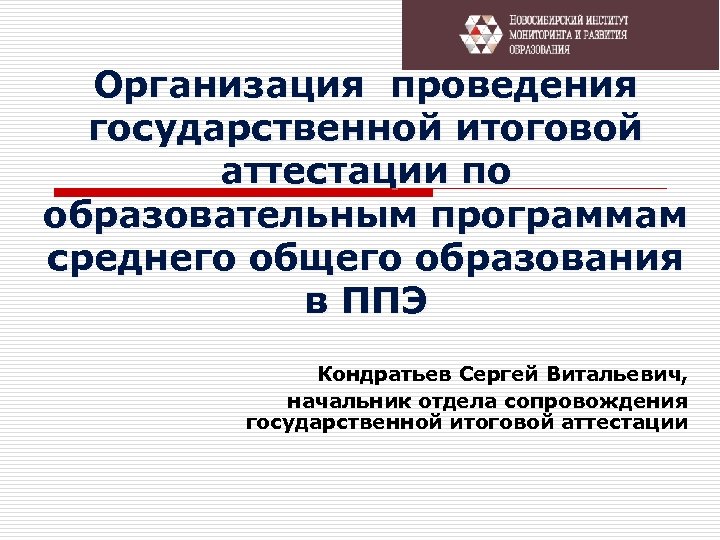 НОВОСИБИРСКИЙ ИНСТИТУТ МОНИТОРИНГА И РАЗВИТИЯ ОБРАЗОВАНИЯ

Организация проведения государственной итоговой аттестации по образовательным программам среднего общего образования в ППЭ

Кондратьев Сергей Витальевич,
начальник отдела сопровождения государственной итоговой аттестации